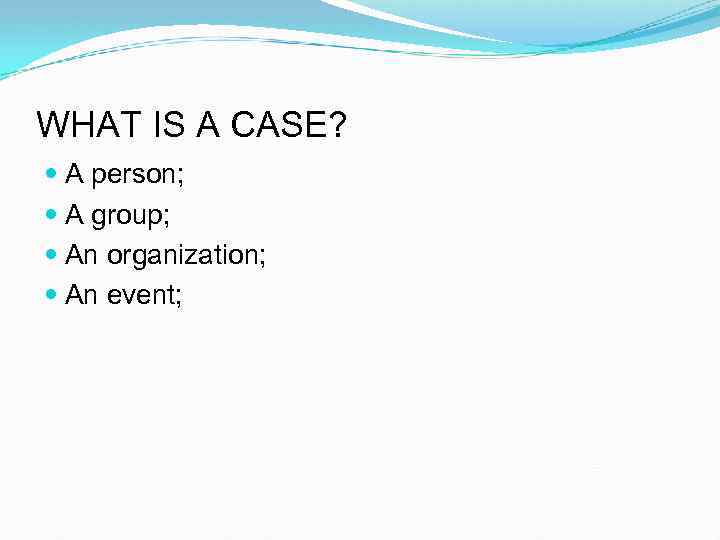 WHAT IS A CASE?

- A person;
- A group;
- An organization;
- An event;